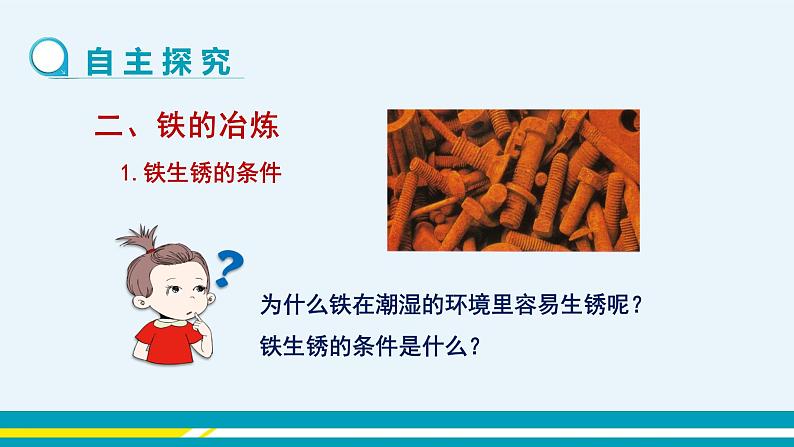 自主探究

二、铁的冶炼

1. 铁生锈的条件

为什么铁在潮湿的环境里容易生锈呢？

铁生锈的条件是什么？